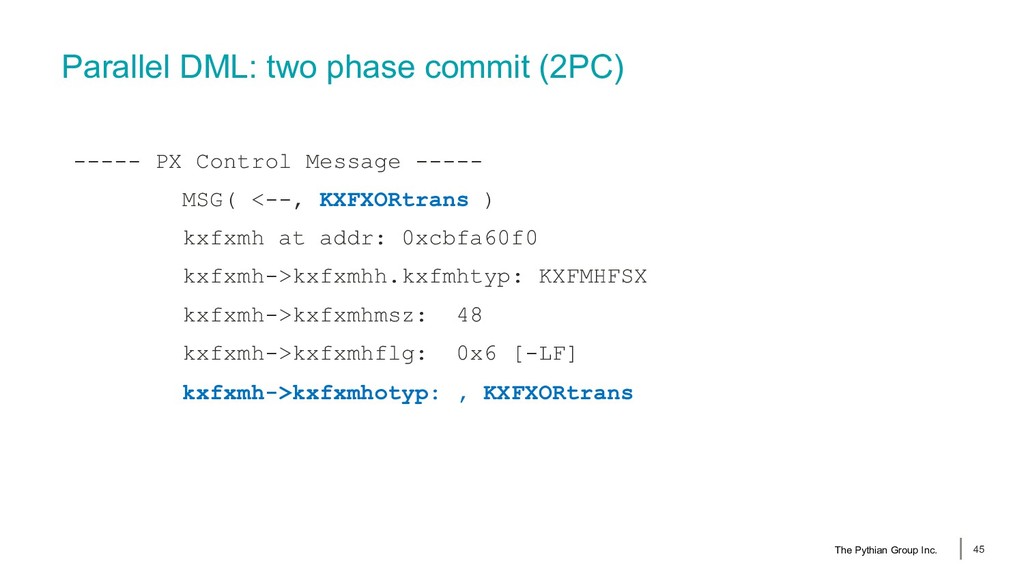 Parallel DML: two phase commit (2PC)

----- PX Control Message -----
MSG( <--, KXFXORtrans )
kxfxmh at addr: 0xcbfa60f0
kxfxmh->kxfxmhh.kxfmhtyp: KXFMHFSX
kxfxmh->kxfxmhmsz:  48
kxfxmh->kxfxmhflg:  0x6 [-LF]
kxfxmh->kxfxmhotyp: , KXFXORtrans

The Pythian Group Inc.
45